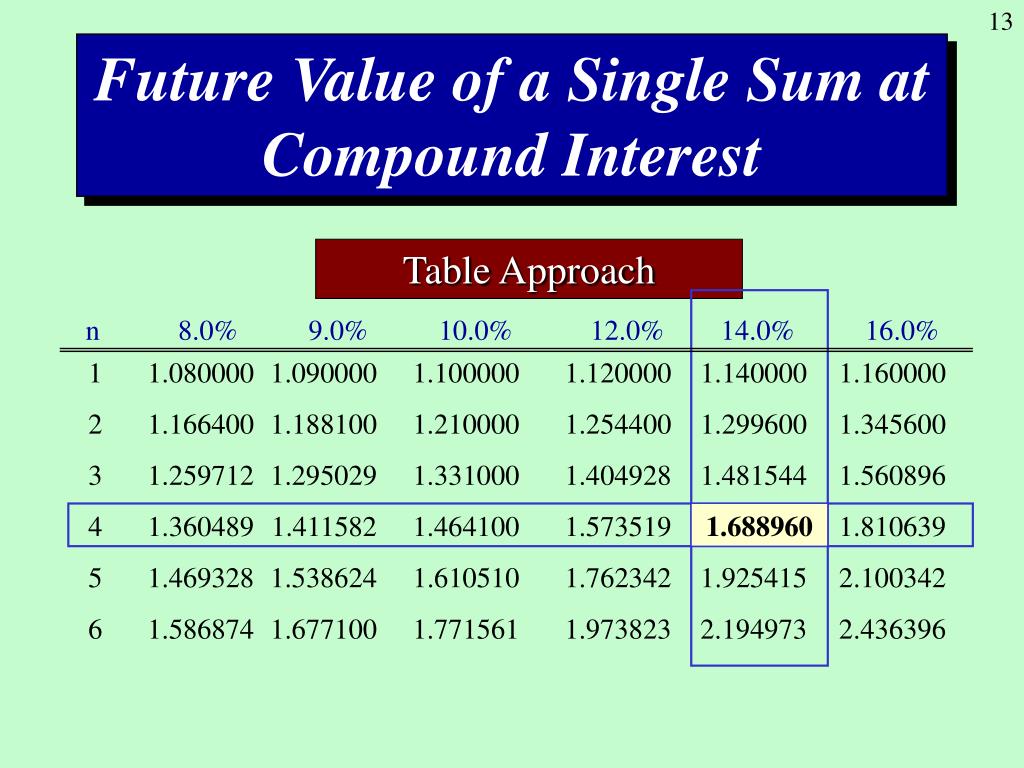 13

Future Value of a Single Sum at Compound Interest

Table Approach

| n | 8.0% | 9.0% | 10.0% | 12.0% | 14.0% | 16.0% |
|---|---|---|---|---|---|---|
| 1 | 1.080000 | 1.090000 | 1.100000 | 1.120000 | 1.140000 | 1.160000 |
| 2 | 1.166400 | 1.188100 | 1.210000 | 1.254400 | 1.299600 | 1.345600 |
| 3 | 1.259712 | 1.295029 | 1.331000 | 1.404928 | 1.481544 | 1.560896 |
| 4 | 1.360489 | 1.411582 | 1.464100 | 1.573519 | 1.688960 | 1.810639 |
| 5 | 1.469328 | 1.538624 | 1.610510 | 1.762342 | 1.925415 | 2.100342 |
| 6 | 1.586874 | 1.677100 | 1.771561 | 1.973823 | 2.194973 | 2.436396 |